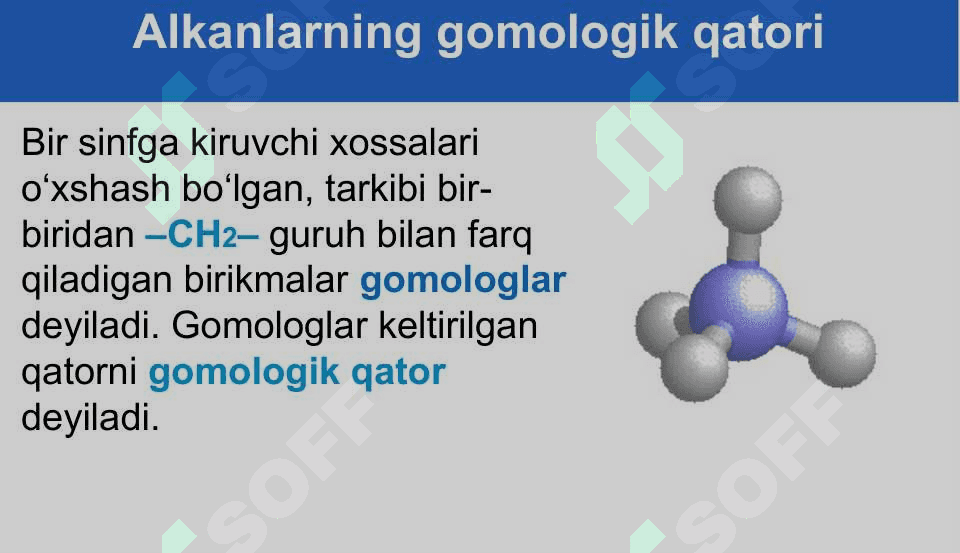 Alkanlarning gomologik qatori

Bir sinfga kiruvchi xossalari o‘xshash bo‘lgan, tarkibi bir-biridan $–CH_2–$ guruh bilan farq qiladigan birikmalar gomologlar deyiladi. Gomologlar keltirilgan qatorni gomologik qator deyiladi.

SOFF SOFF SOFF SOFF